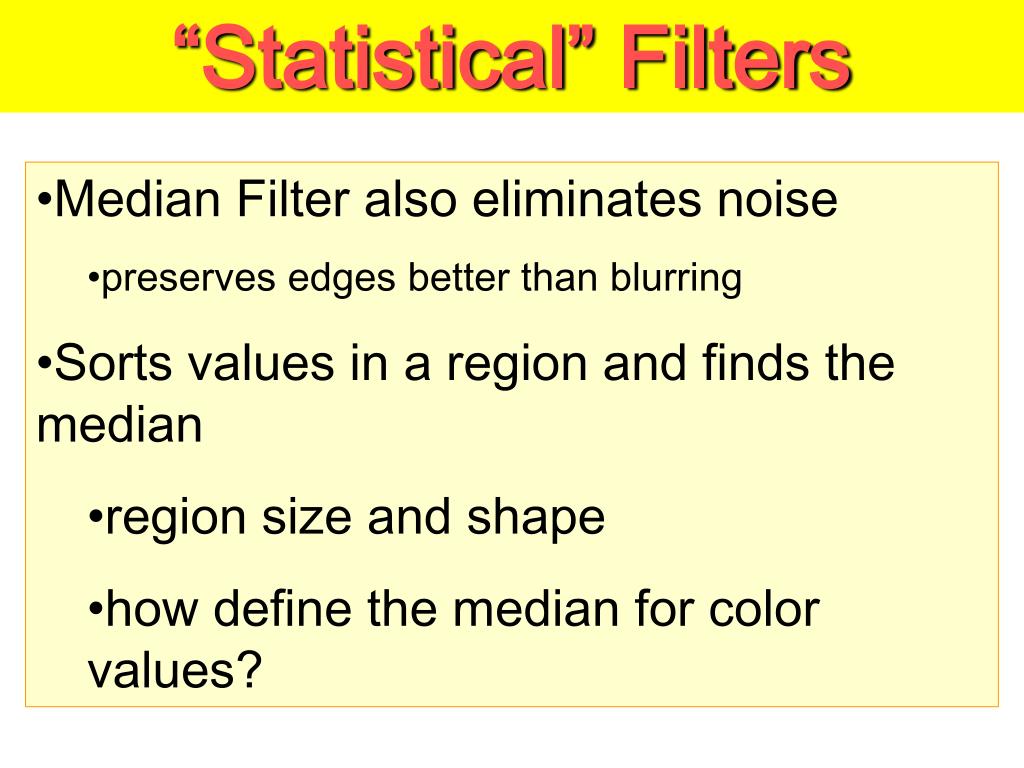 “Statistical” Filters

•Median Filter also eliminates noise

•preserves edges better than blurring

•Sorts values in a region and finds the median

•region size and shape

•how define the median for color values?